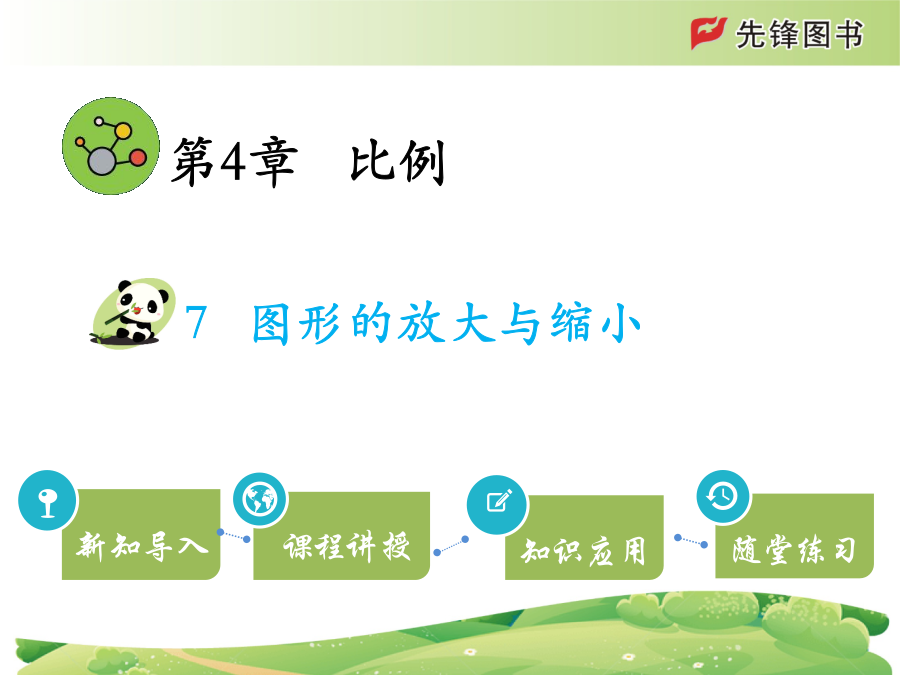 先锋图书

第4章　比例

7　图形的放大与缩小

新知导入

课程讲授

知识应用

随堂练习